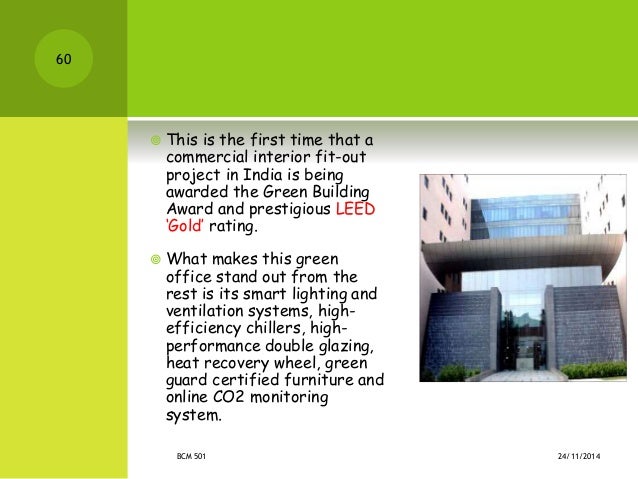 60

This is the first time that a commercial interior fit-out project in India is being awarded the Green Building Award and prestigious LEED 'Gold' rating.

What makes this green office stand out from the rest is its smart lighting and ventilation systems, high-efficiency chillers, high-performance double glazing, heat recovery wheel, green guard certified furniture and online CO2 monitoring system.

BCM 501

24/11/2014